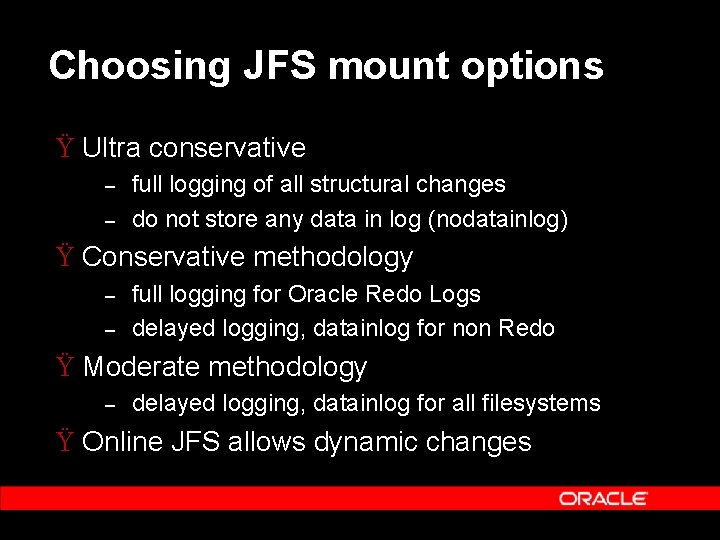 Choosing JFS mount options

Ÿ Ultra conservative
– full logging of all structural changes
– do not store any data in log (nodatainlog)

Ÿ Conservative methodology
– full logging for Oracle Redo Logs
– delayed logging, datainlog for non Redo

Ÿ Moderate methodology
– delayed logging, datainlog for all filesystems

Ÿ Online JFS allows dynamic changes

ORACLE